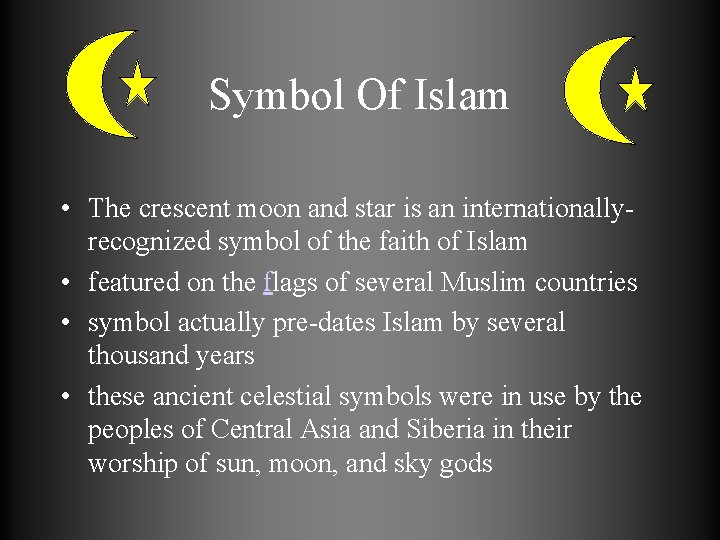 Symbol Of Islam

• The crescent moon and star is an internationally-recognized symbol of the faith of Islam
• featured on the flags of several Muslim countries
• symbol actually pre-dates Islam by several thousand years
• these ancient celestial symbols were in use by the peoples of Central Asia and Siberia in their worship of sun, moon, and sky gods